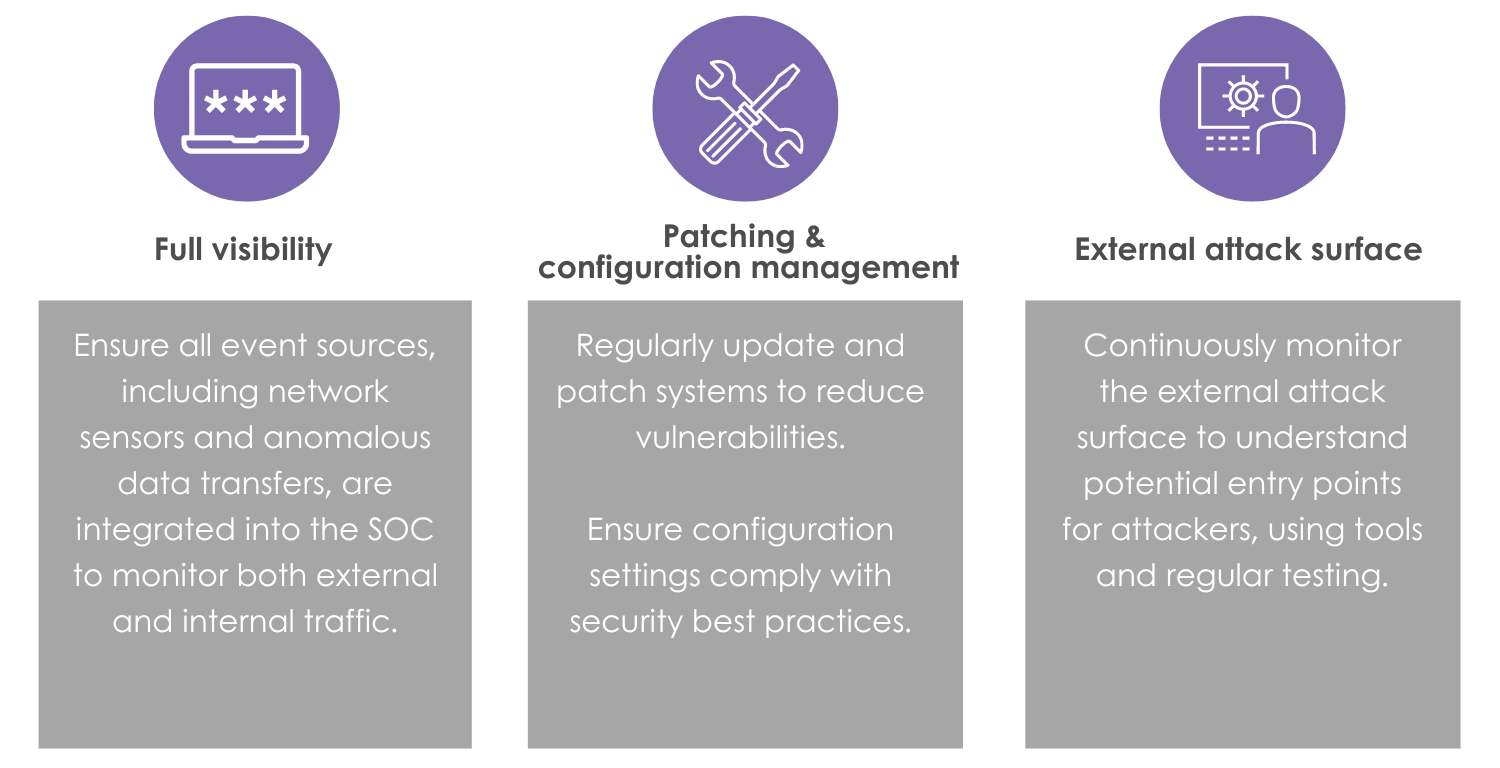 ***

Full visibility

Ensure all event sources, including network sensors and anomalous data transfers, are integrated into the SOC to monitor both external and internal traffic.

Patching & configuration management

Regularly update and patch systems to reduce vulnerabilities.

Ensure configuration settings comply with security best practices.

External attack surface

Continuously monitor the external attack surface to understand potential entry points for attackers, using tools and regular testing.